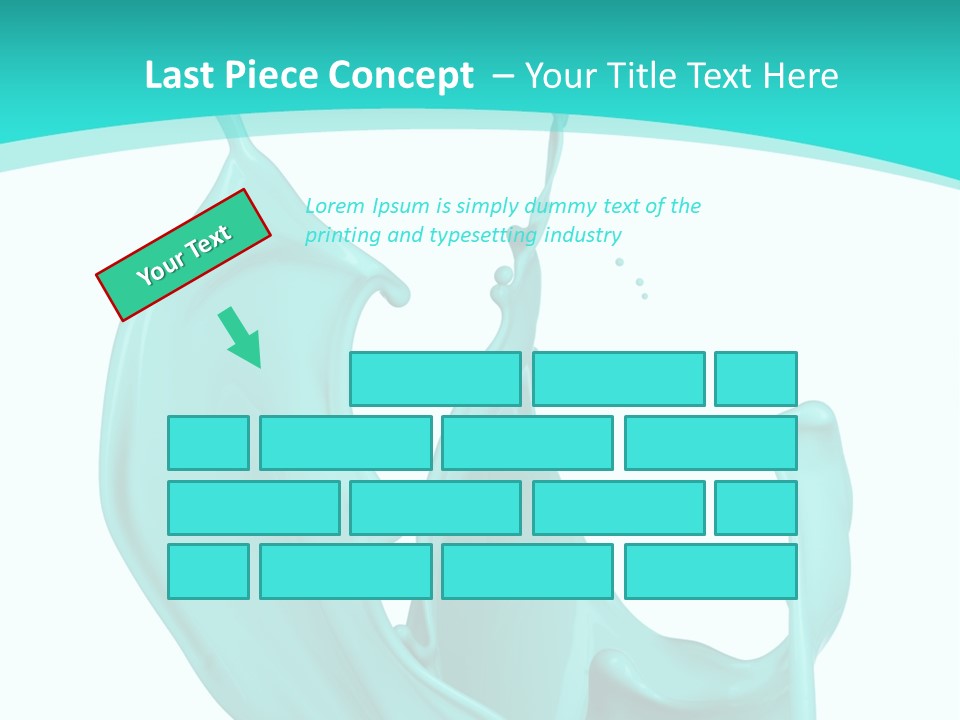 Last Piece Concept – Your Title Text Here

Your Text

Lorem Ipsum is simply dummy text of the printing and typesetting industry